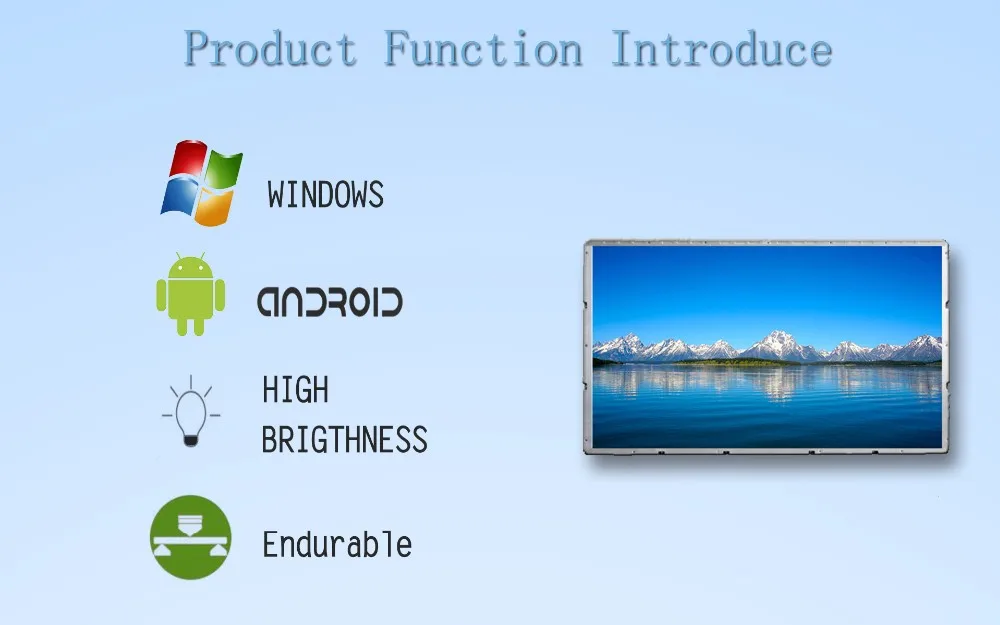 Product Function Introduce

WINDOWS

ANDROID

HIGH BRIGTHNESS

Endurable